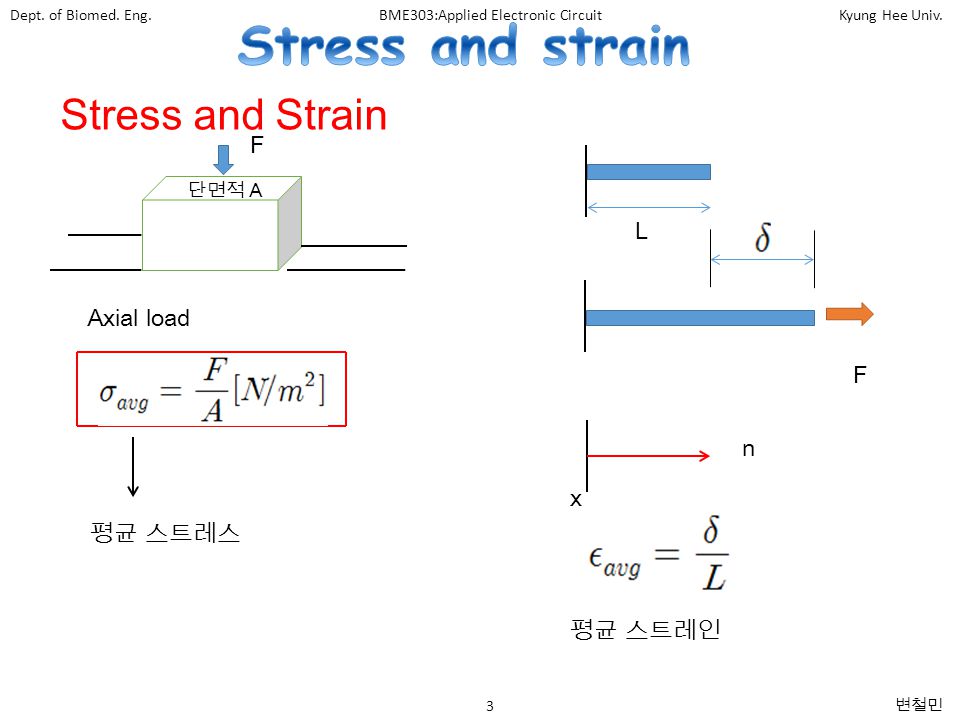 Dept. of Biomed. Eng.

BME303:Applied Electronic Circuit

Kyung Hee Univ.

Stress and strain

Stress and Strain

F

단면적 A

Axial load

$\sigma_{avg} = \frac{F}{A}[N/m^2]$

평균 스트레스

L

$\delta$

F

n

x

$\epsilon_{avg} = \frac{\delta}{L}$

평균 스트레인

3

변철민